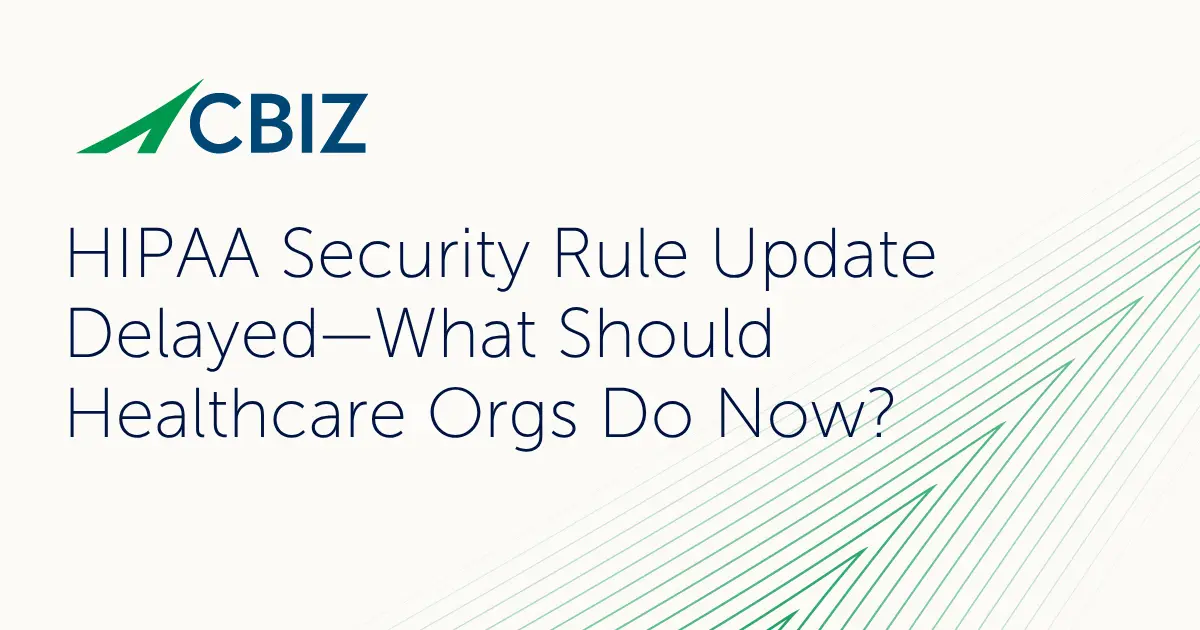 CBIZ

HIPAA Security Rule Update Delayed—What Should Healthcare Orgs Do Now?